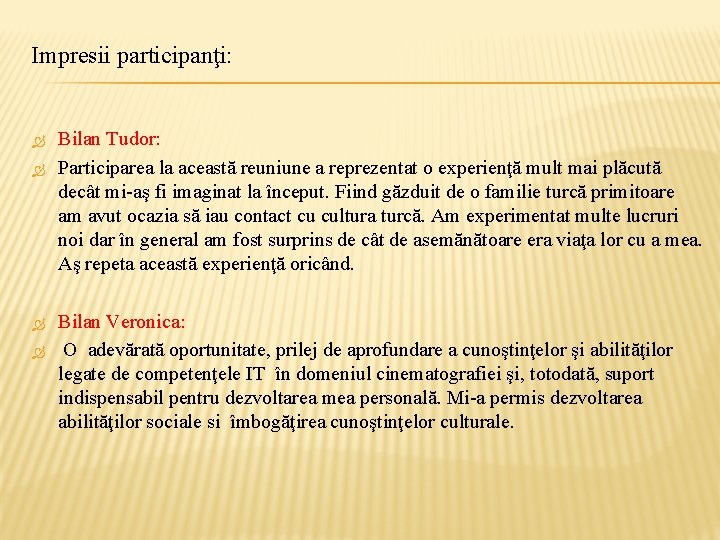 Impresii participanţi:

Bilan Tudor:

Participarea la această reuniune a reprezentat o experienţă mult mai plăcută decât mi-aş fi imaginat la început. Fiind găzduit de o familie turcă primitoare am avut ocazia să iau contact cu cultura turcă. Am experimentat multe lucruri noi dar în general am fost surprins de cât de asemănătoare era viaţa lor cu a mea. Aş repeta această experienţă oricând.

Bilan Veronica:

O adevărată oportunitate, prilej de aprofundare a cunoştinţelor şi abilităţilor legate de competenţele IT în domeniul cinematografiei şi, totodată, suport indispensabil pentru dezvoltarea mea personală. Mi-a permis dezvoltarea abilităţilor sociale si îmbogăţirea cunoştinţelor culturale.